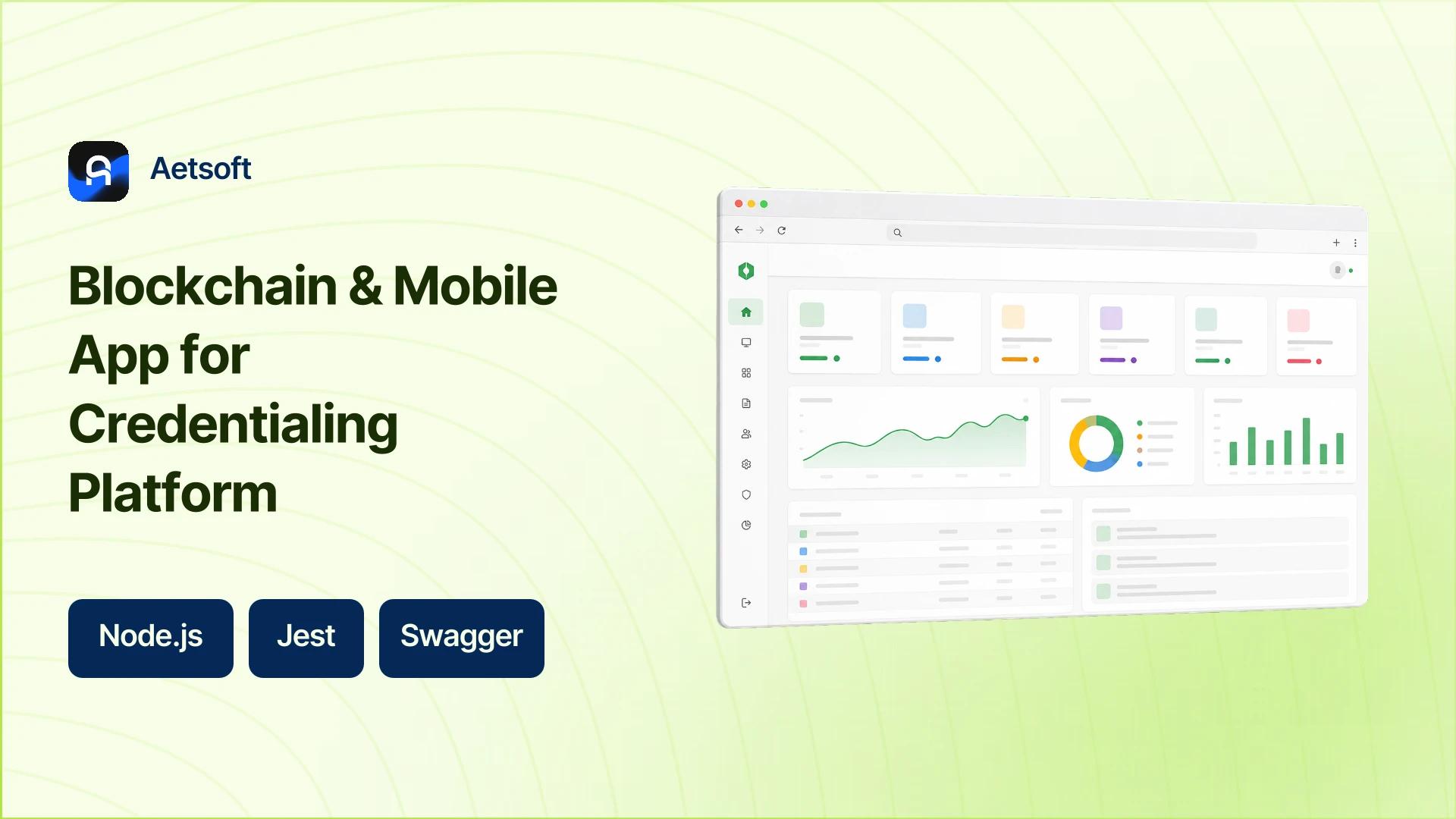 Aetsoft

Blockchain & Mobile App for Credentialing Platform

Node.js

Jest

Swagger